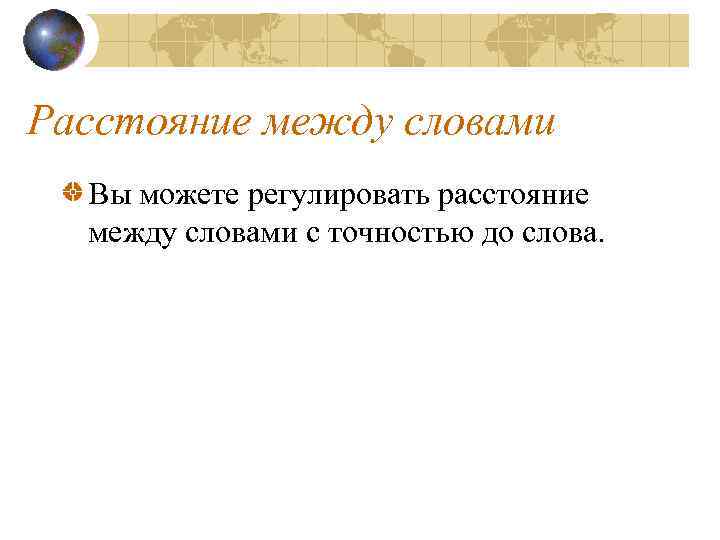 Расстояние между словами

Вы можете регулировать расстояние между словами с точностью до слова.